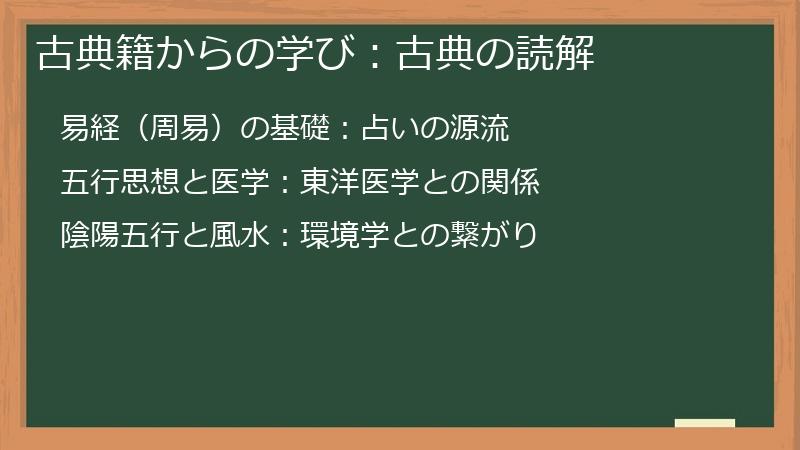 古典籍からの学び：古典の読解

易経（周易）の基礎：占いの源流

五行思想と医学：東洋医学との関係

陰陽五行と風水：環境学との繋がり